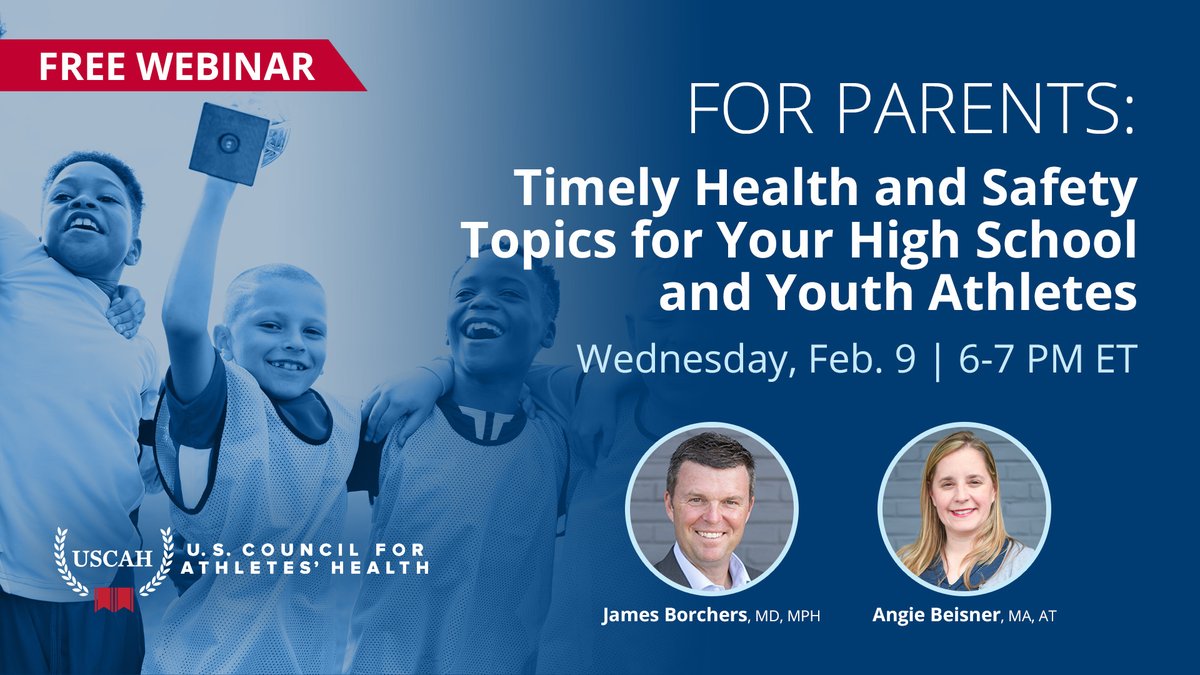 FREE WEBINAR

FOR PARENTS:

Timely Health and Safety Topics for Your High School and Youth Athletes

Wednesday, Feb. 9 | 6-7 PM ET

USCAH U.S. COUNCIL FOR ATHLETES' HEALTH

James Borchers, MD, MPH

Angie Beisner, MA, AT